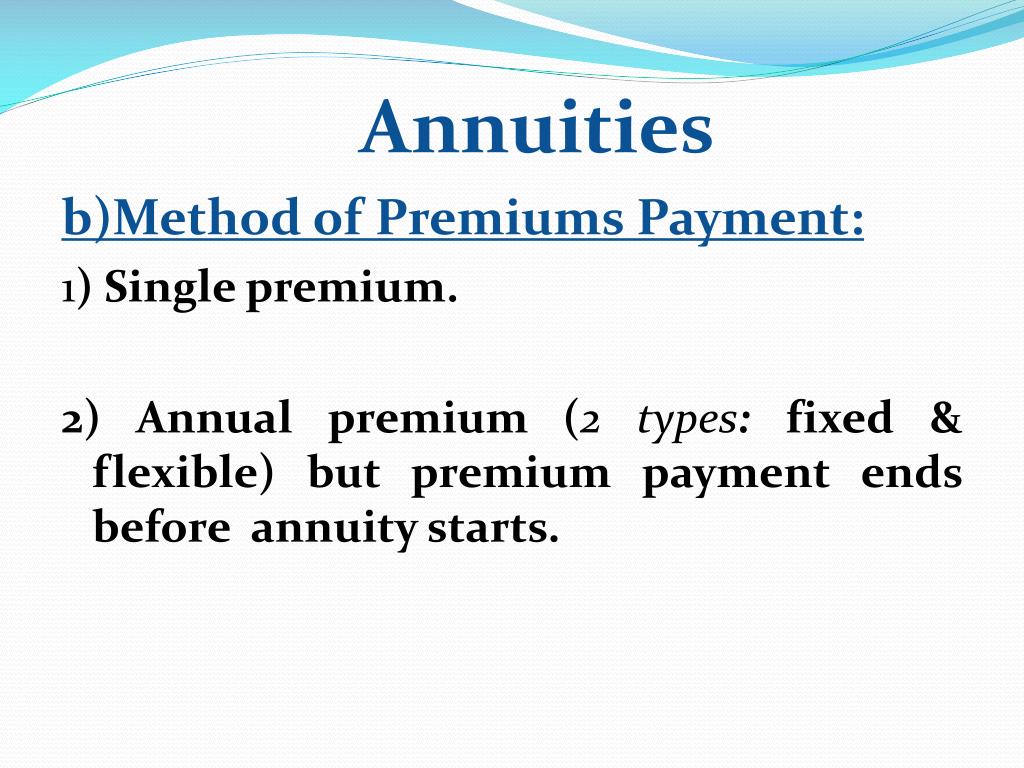 Annuities

b)Method of Premiums Payment:

1) Single premium.

2) Annual premium (2 types: fixed & flexible) but premium payment ends before annuity starts.